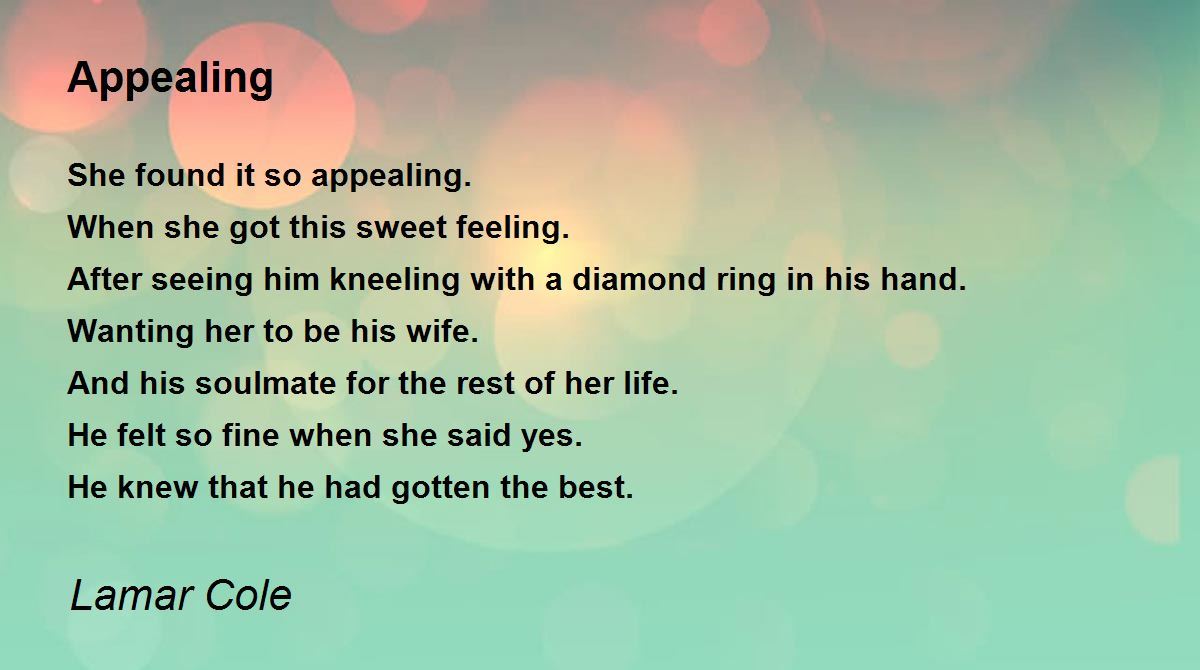 Appealing

She found it so appealing.
When she got this sweet feeling.
After seeing him kneeling with a diamond ring in his hand.
Wanting her to be his wife.
And his soulmate for the rest of her life.
He felt so fine when she said yes.
He knew that he had gotten the best.

Lamar Cole